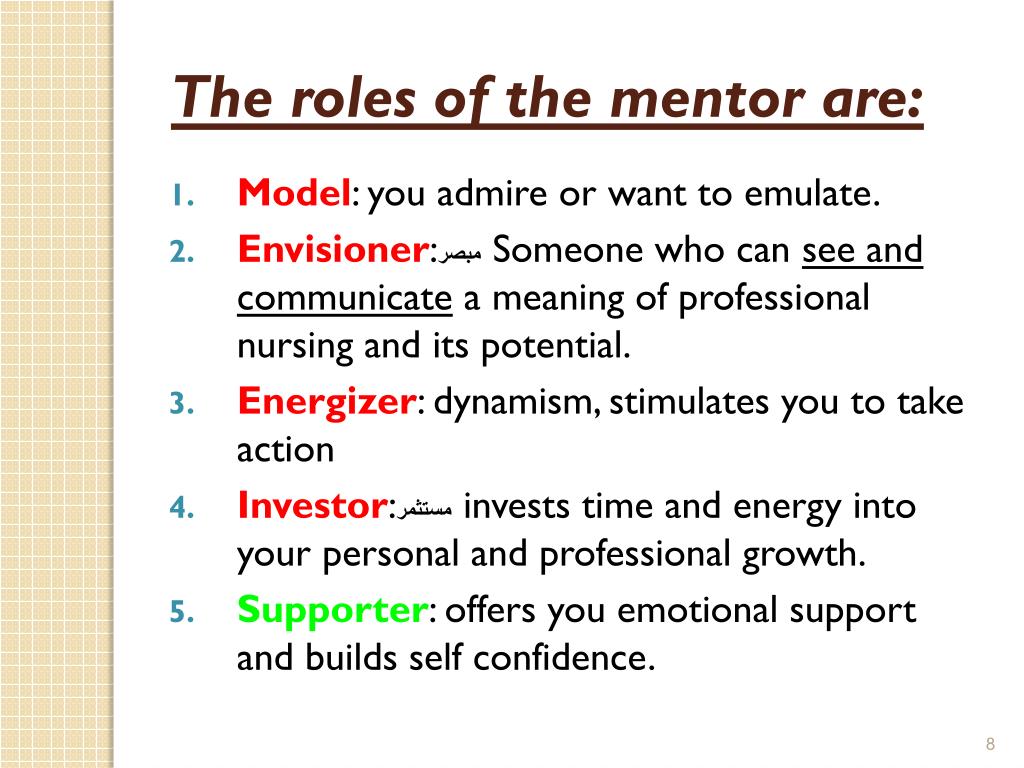 The roles of the mentor are:

1. Model: you admire or want to emulate.
2. Envisioner:مبصر Someone who can see and communicate a meaning of professional nursing and its potential.
3. Energizer: dynamism, stimulates you to take action
4. Investor:مستثمر invests time and energy into your personal and professional growth.
5. Supporter: offers you emotional support and builds self confidence.

8